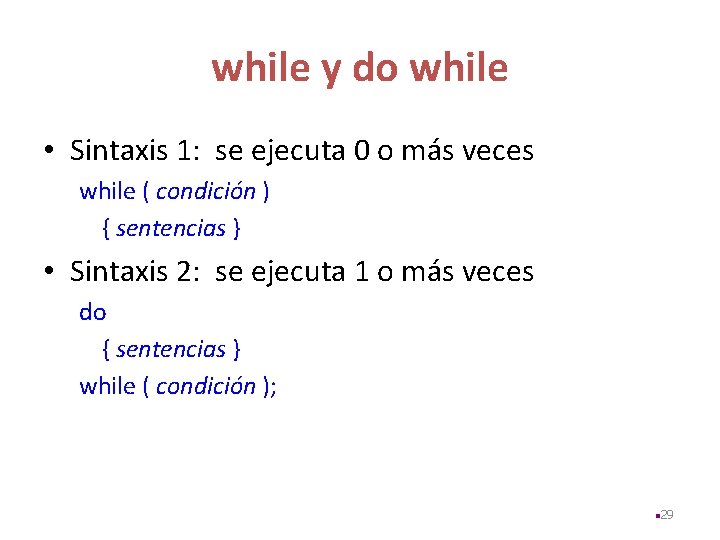 while y do while

• Sintaxis 1: se ejecuta 0 o más veces

while ( condición )
{ sentencias }

• Sintaxis 2: se ejecuta 1 o más veces

do
{ sentencias }
while ( condición );

29